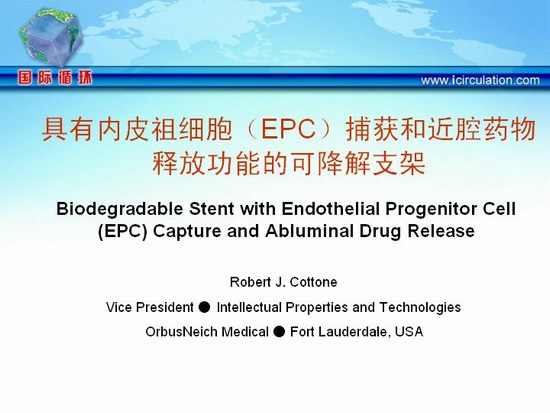 国际循环

www.icirculation.com

具有内皮祖细胞（EPC）捕获和近腔药物释放功能的可降解支架

Biodegradable Stent with Endothelial Progenitor Cell (EPC) Capture and Abluminal Drug Release

Robert J. Cottone

Vice President ● Intellectual Properties and Technologies

OrbusNeich Medical ● Fort Lauderdale, USA